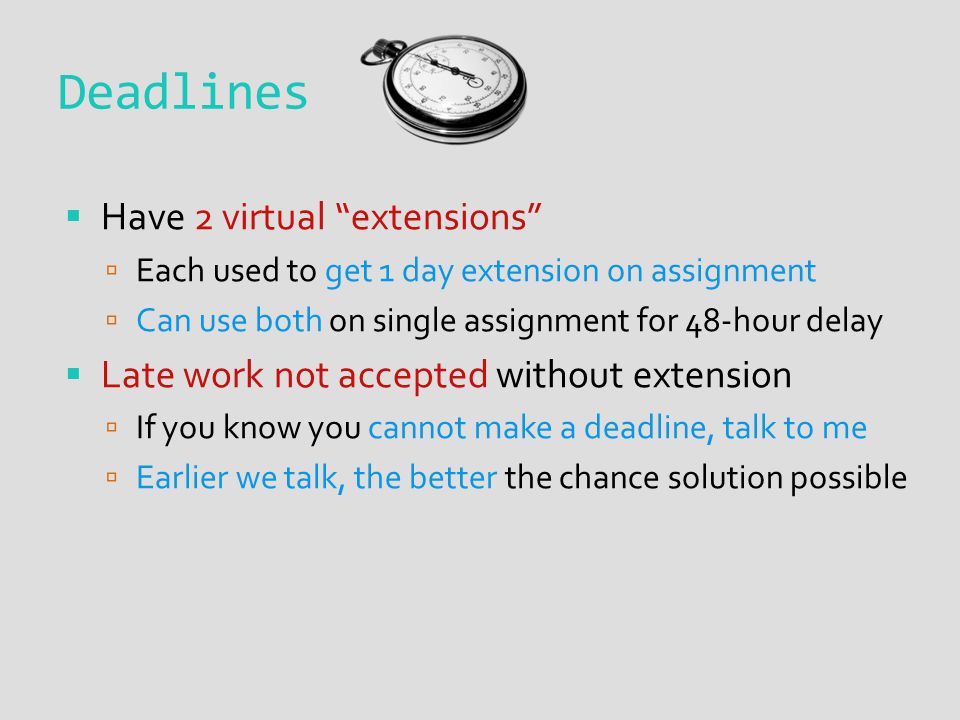 Deadlines

Have 2 virtual “extensions”
Each used to get 1 day extension on assignment
Can use both on single assignment for 48-hour delay

Late work not accepted without extension
If you know you cannot make a deadline, talk to me
Earlier we talk, the better the chance solution possible